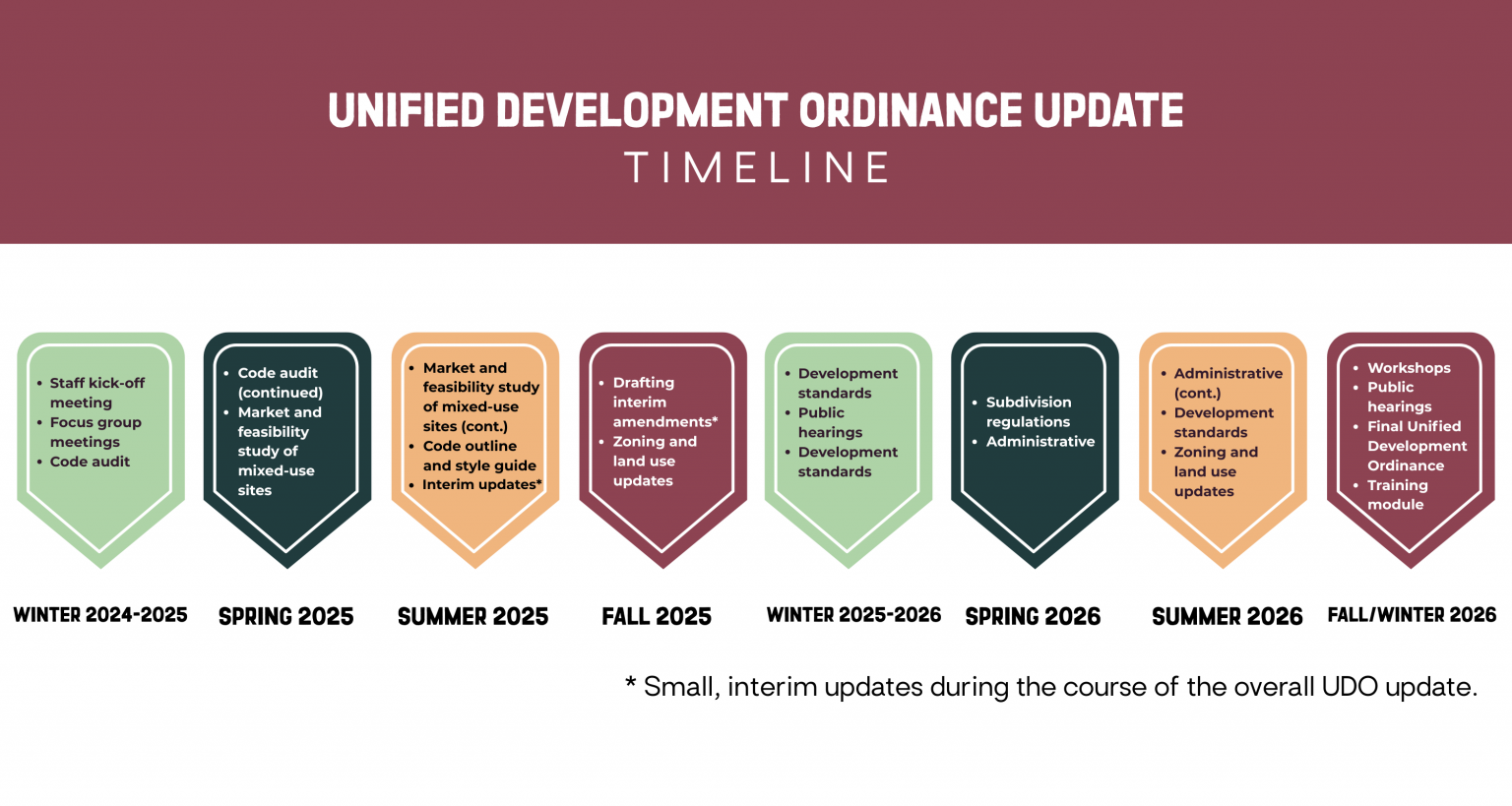 UNIFIED DEVELOPMENT ORDINANCE UPDATE
TIMELINE

• Staff kick-off meeting
• Focus group meetings
• Code audit

WINTER 2024-2025

• Code audit (continued)
• Market and feasibility study of mixed-use sites

SPRING 2025

• Market and feasibility study of mixed-use sites (cont.)
• Code outline and style guide
• Interim updates*

SUMMER 2025

• Drafting interim amendments*
• Zoning and land use updates

FALL 2025

• Development standards
• Public hearings
• Development standards

WINTER 2025-2026

• Subdivision regulations
• Administrative

SPRING 2026

• Administrative (cont.)
• Development standards
• Zoning and land use updates

SUMMER 2026

• Workshops
• Public hearings
• Final Unified Development Ordinance
• Training module

FALL/WINTER 2026

* Small, interim updates during the course of the overall UDO update.